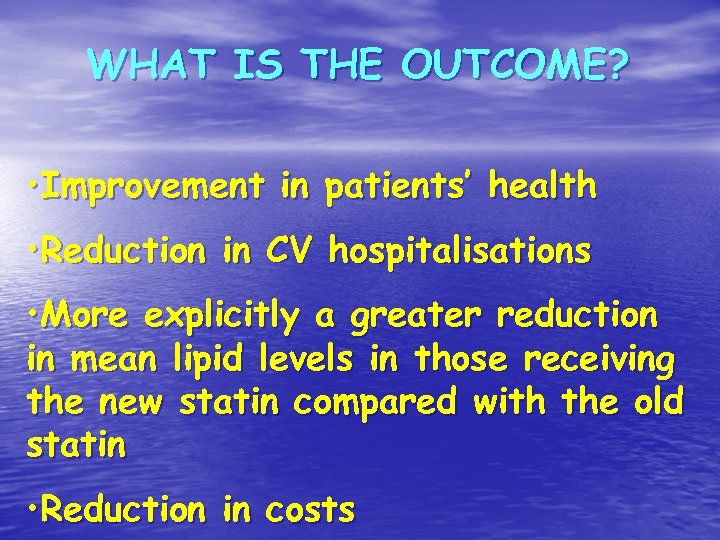 WHAT IS THE OUTCOME?

•Improvement in patients' health

•Reduction in CV hospitalisations

•More explicitly a greater reduction in mean lipid levels in those receiving the new statin compared with the old statin

•Reduction in costs